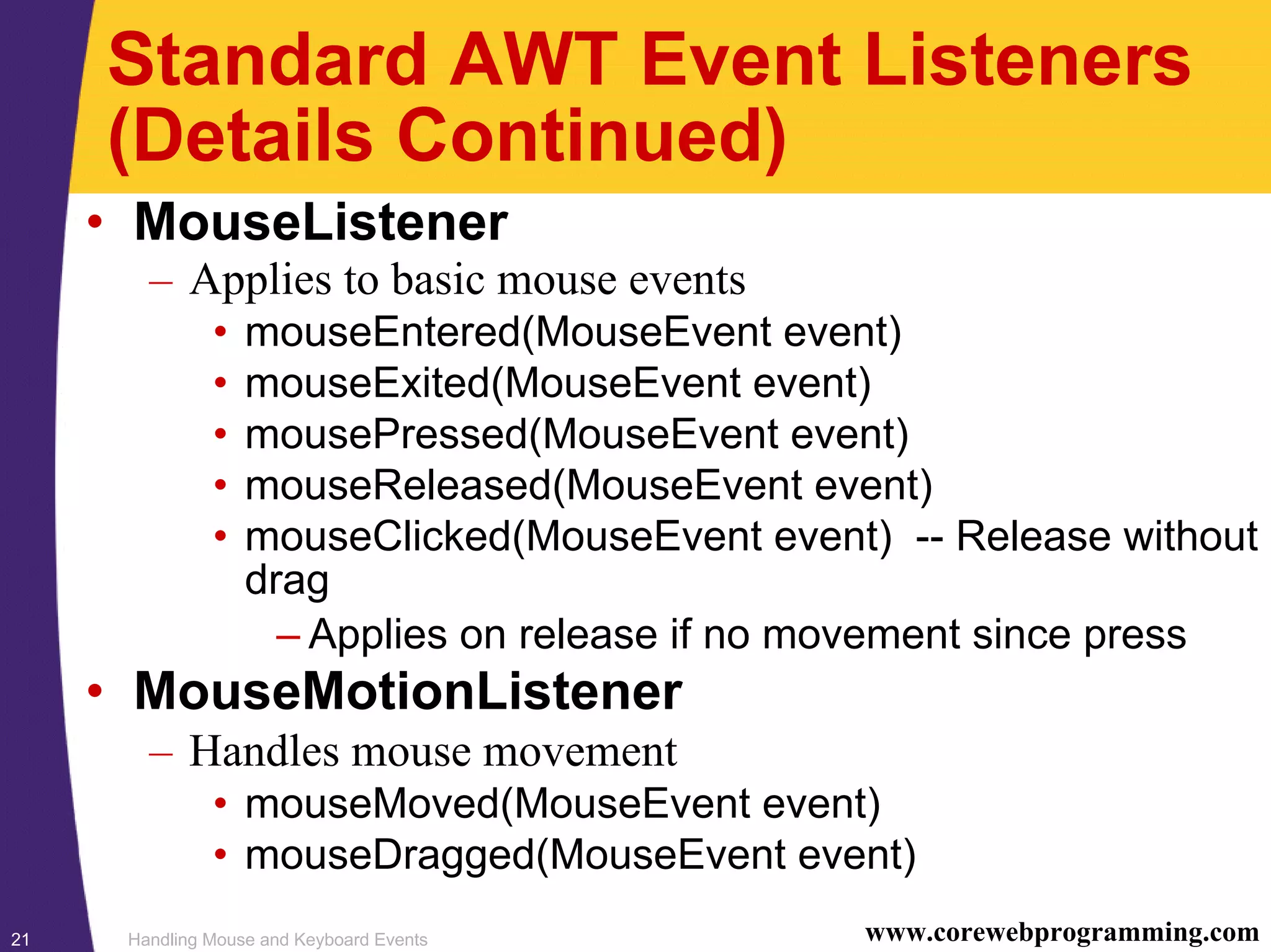 Standard AWT Event Listeners (Details Continued)

• MouseListener
– Applies to basic mouse events
• mouseEntered(MouseEvent event)
• mouseExited(MouseEvent event)
• mousePressed(MouseEvent event)
• mouseReleased(MouseEvent event)
• mouseClicked(MouseEvent event) -- Release without drag
– Applies on release if no movement since press

• MouseMotionListener
– Handles mouse movement
• mouseMoved(MouseEvent event)
• mouseDragged(MouseEvent event)

21 Handling Mouse and Keyboard Events www.corewebprogramming.com